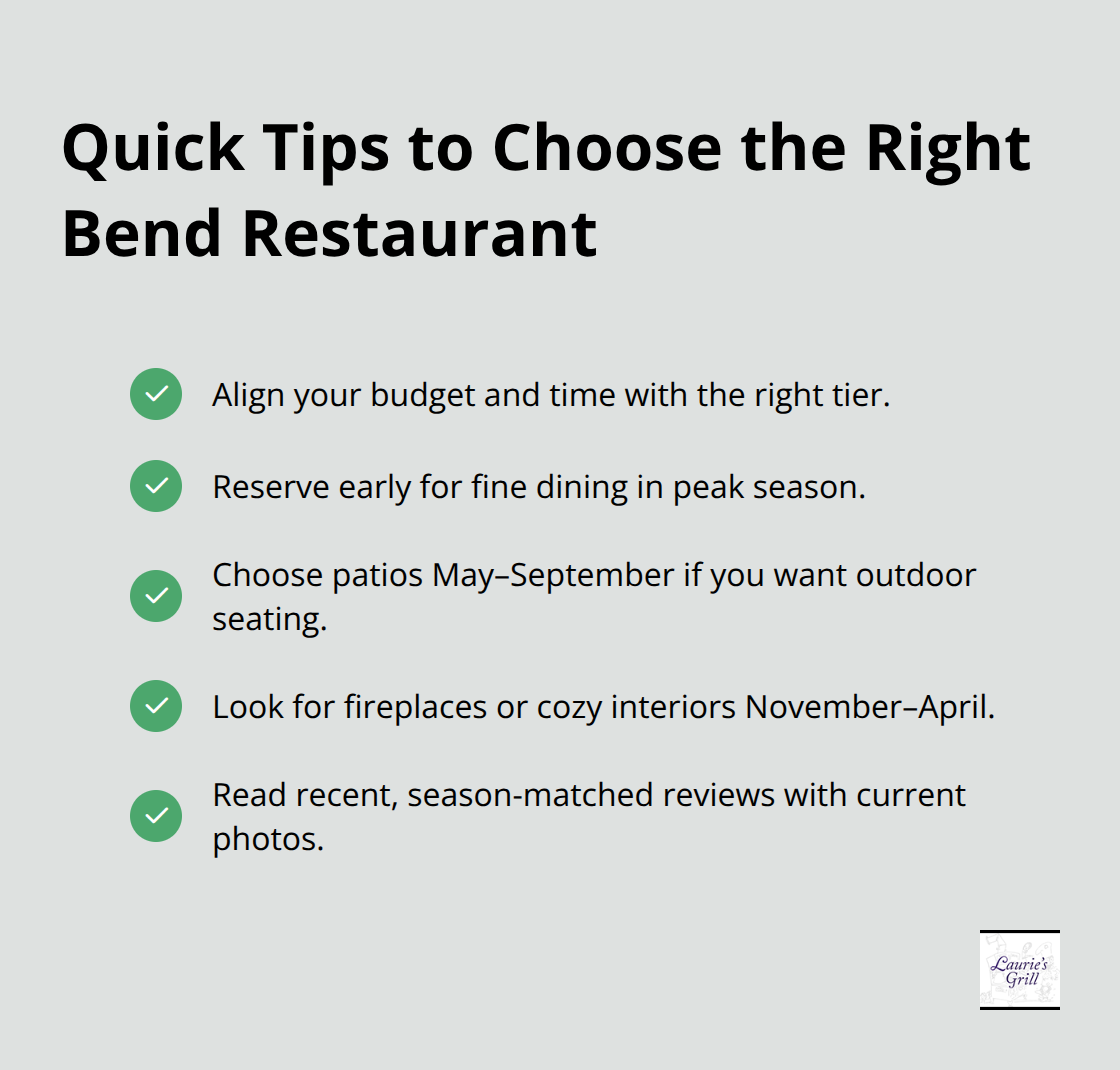 Quick Tips to Choose the Right Bend Restaurant

Align your budget and time with the right tier.

Reserve early for fine dining in peak season.

Choose patios May–September if you want outdoor seating.

Look for fireplaces or cozy interiors November–April.

Read recent, season-matched reviews with current photos.

Laurie's Grill